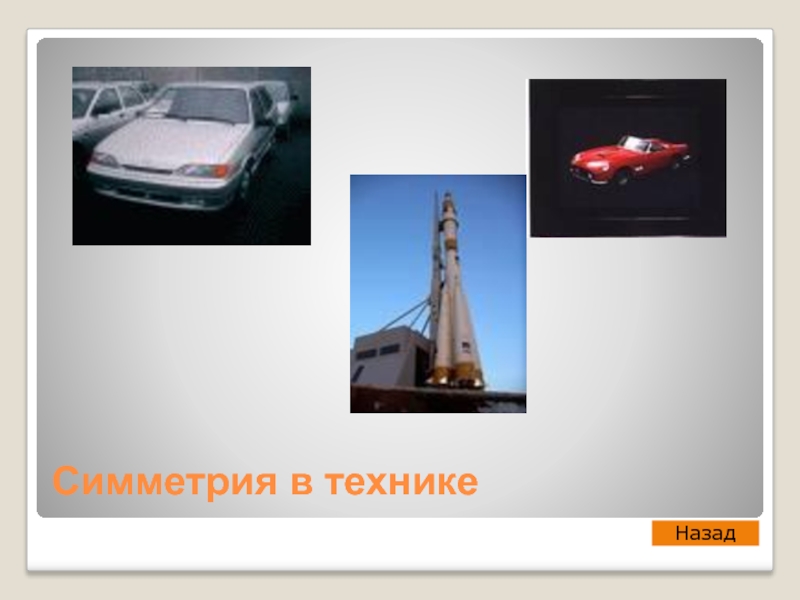 Симметрия в технике

Назад